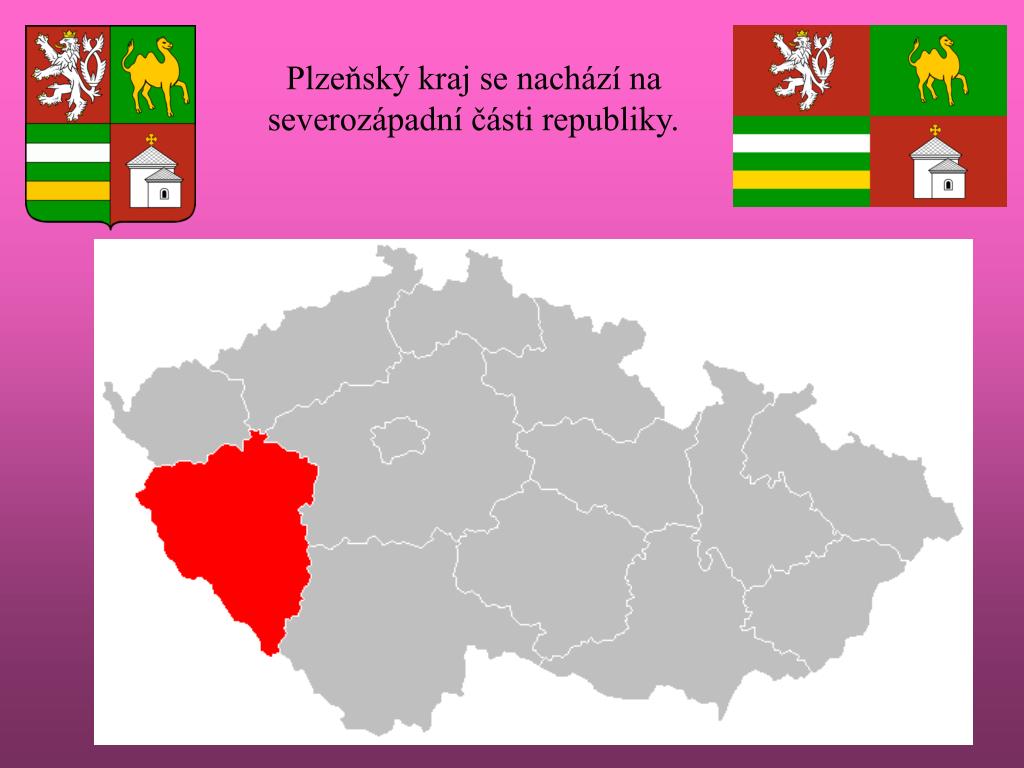 Plzeňský kraj se nachází na severozápadní části republiky.